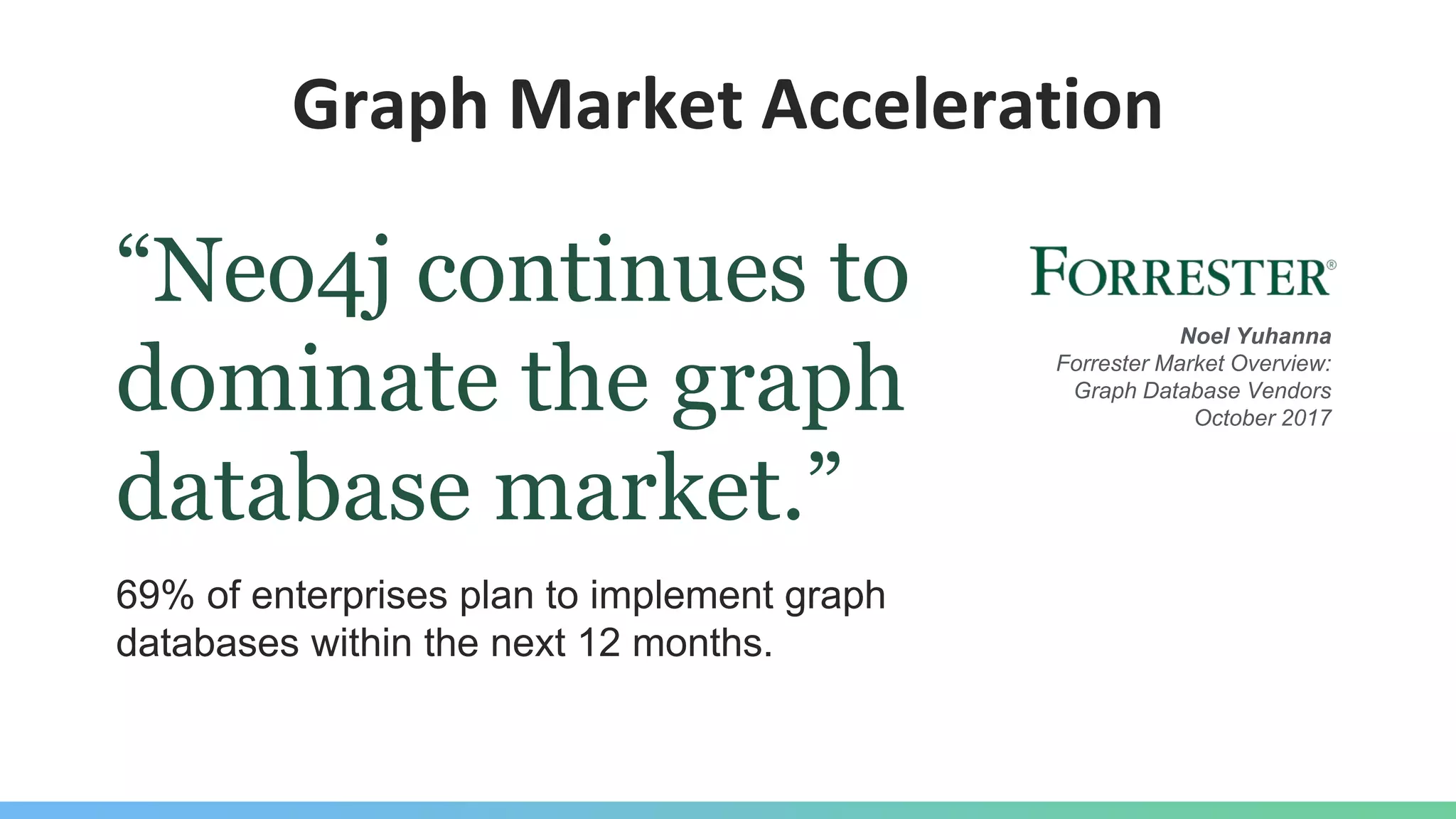 Graph Market Acceleration

“Neo4j continues to dominate the graph database market.”

69% of enterprises plan to implement graph databases within the next 12 months.

FORRESTER®

Noel Yuhanna
Forrester Market Overview: Graph Database Vendors
October 2017